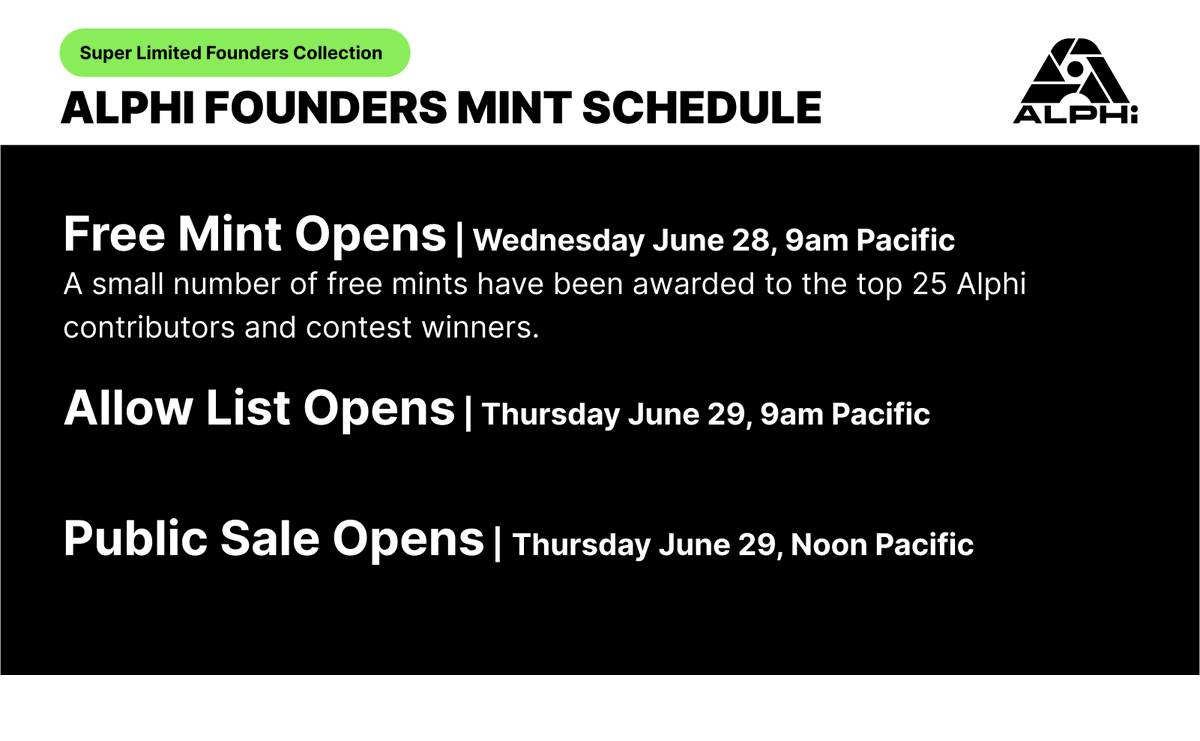 Super Limited Founders Collection

ALPHI FOUNDERS MINT SCHEDULE

ALPHi

Free Mint Opens | Wednesday June 28, 9am Pacific

A small number of free mints have been awarded to the top 25 Alphi contributors and contest winners.

Allow List Opens | Thursday June 29, 9am Pacific

Public Sale Opens | Thursday June 29, Noon Pacific